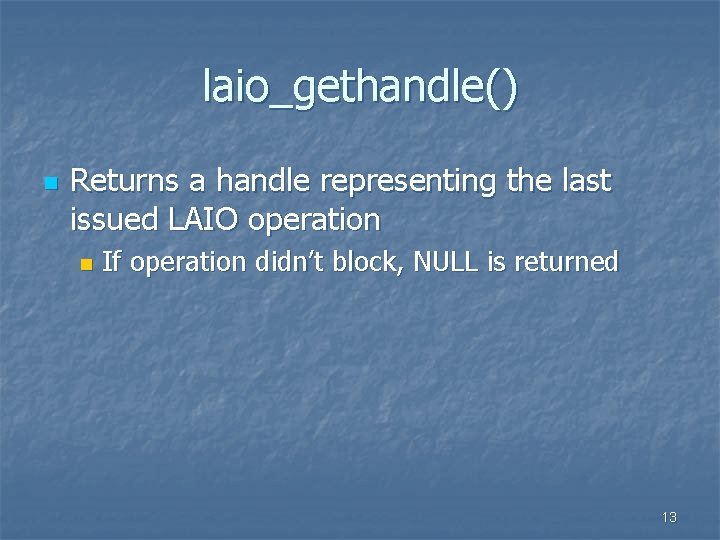 laio_gethandle()

Returns a handle representing the last issued LAIO operation

If operation didn't block, NULL is returned

13